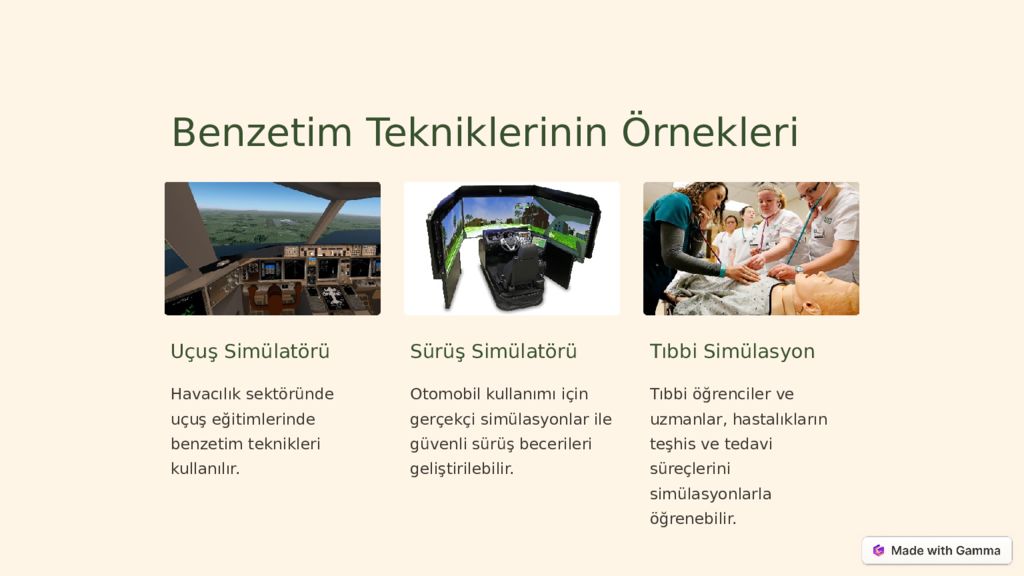 Benzetim Tekniklerinin Örnekleri

Uçuş Simülatörü

Havacılık sektöründe uçuş eğitimlerinde benzetim teknikleri kullanılır.

Sürüş Simülatörü

Otomobil kullanımı için gerçekçi simülasyonlar ile güvenli sürüş becerileri geliştirilebilir.

Tıbbi Simülasyon

Tıbbi öğrenciler ve uzmanlar, hastalıkların teşhis ve tedavi süreçlerini simülasyonlarla öğrenebilir.

Made with Gamma